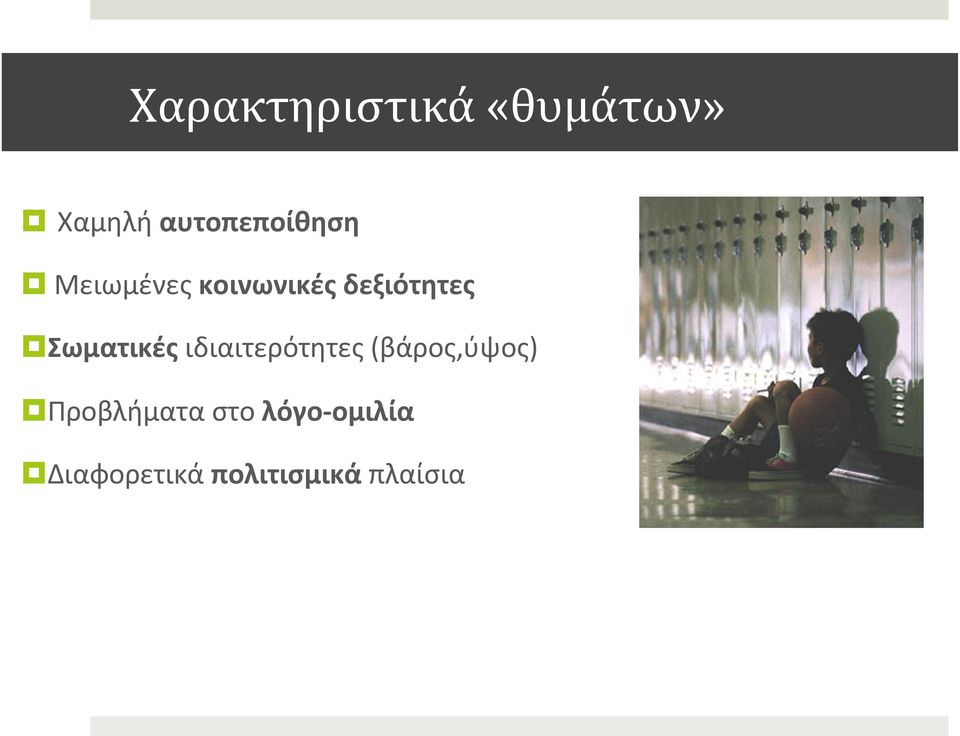 Χαρακτηριστικά «θυμάτων»

Χαμηλή αυτοπεποίθηση

Μειωμένες κοινωνικές δεξιότητες

Σωματικές ιδιαιτερότητες (βάρος,ύψος)

Προβλήματα στο λόγο-ομιλία

Διαφορετικά πολιτισμικά πλαίσια